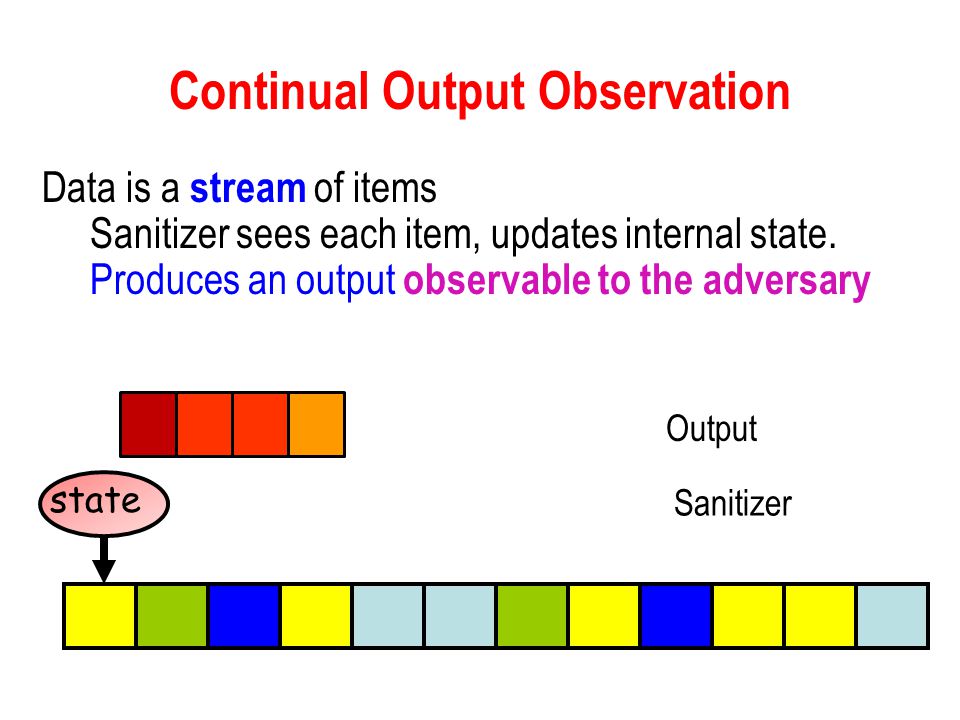 Continual Output Observation

Data is a stream of items

Sanitizer sees each item, updates internal state.

Produces an output observable to the adversary

Output

state

Sanitizer